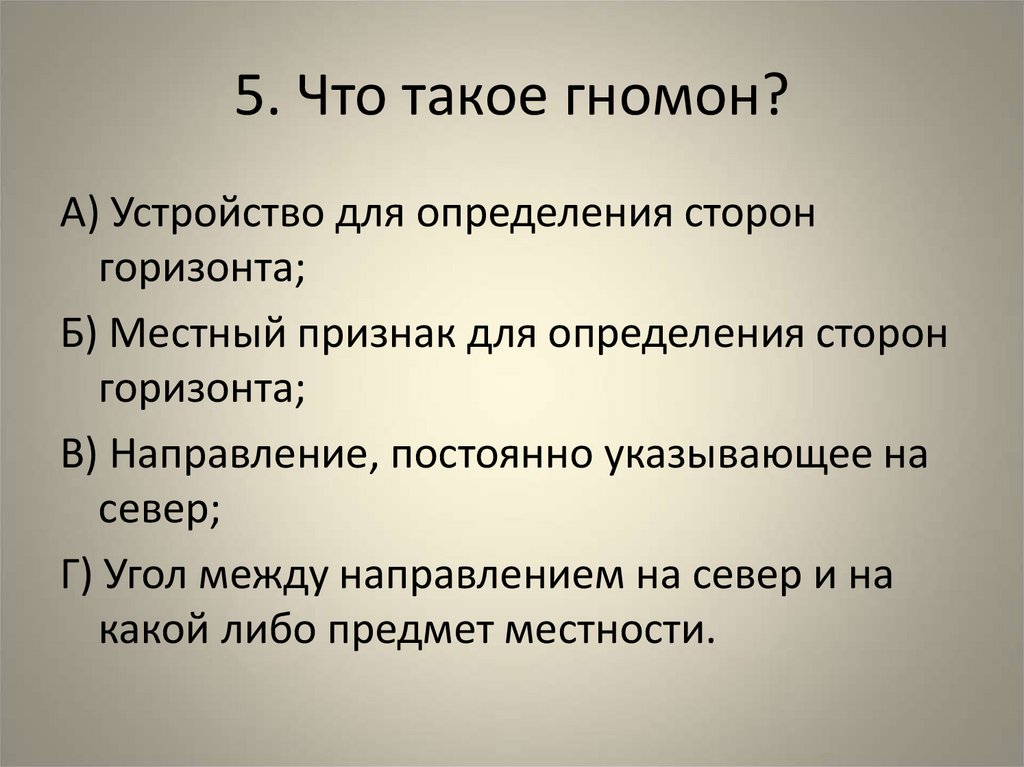 5. Что такое гномон?

А) Устройство для определения сторон горизонта;

Б) Местный признак для определения сторон горизонта;

В) Направление, постоянно указывающее на север;

Г) Угол между направлением на север и на какой либо предмет местности.